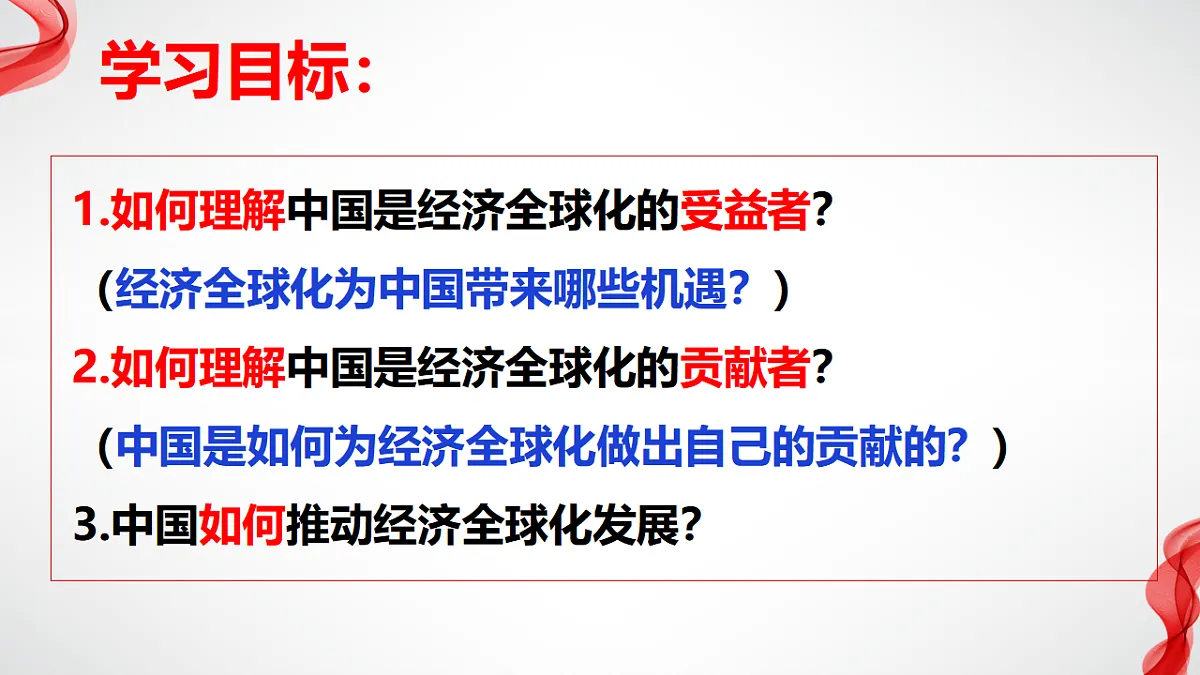 学习目标：

1.如何理解中国是经济全球化的受益者？
（经济全球化为中国带来哪些机遇？）
2.如何理解中国是经济全球化的贡献者？
（中国是如何为经济全球化做出自己的贡献的？）
3.中国如何推动经济全球化发展？